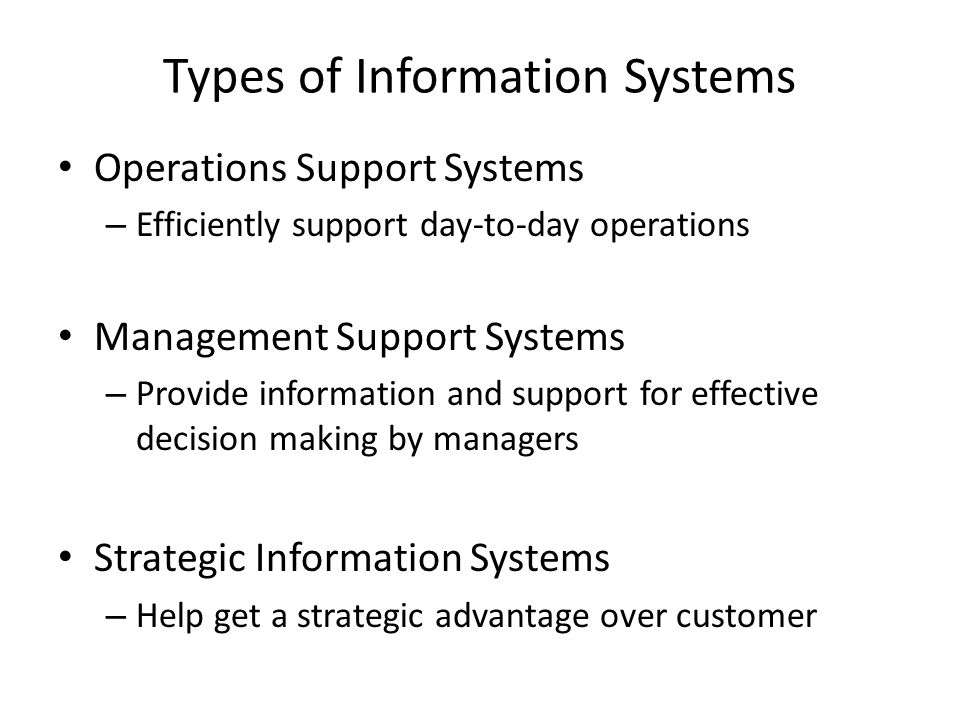 Types of Information Systems

• Operations Support Systems
– Efficiently support day-to-day operations

• Management Support Systems
– Provide information and support for effective decision making by managers

• Strategic Information Systems
– Help get a strategic advantage over customer